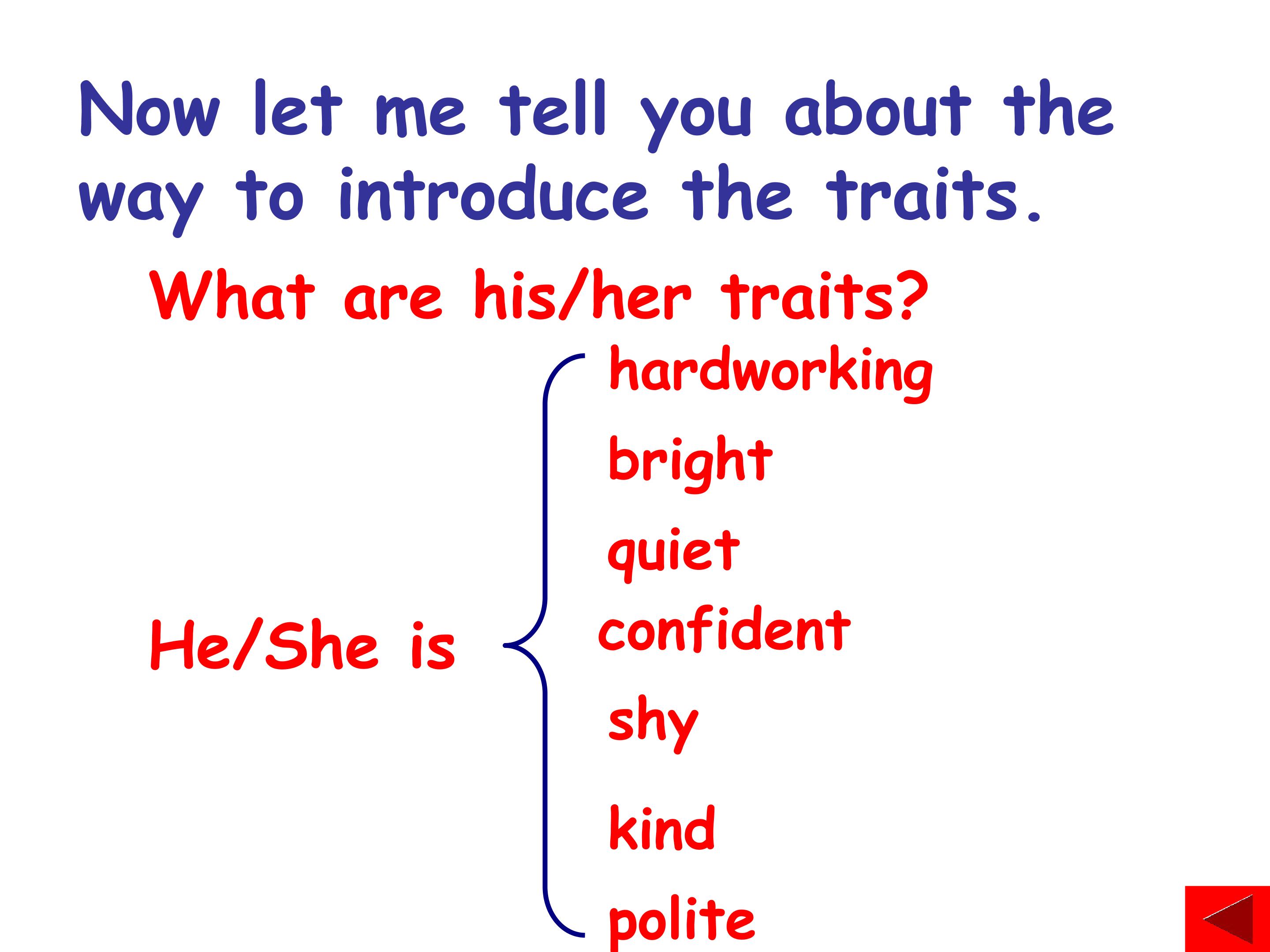 Now let me tell you about the way to introduce the traits.

What are his/her traits?

He/She is

hardworking
bright
quiet
confident
shy
kind
polite